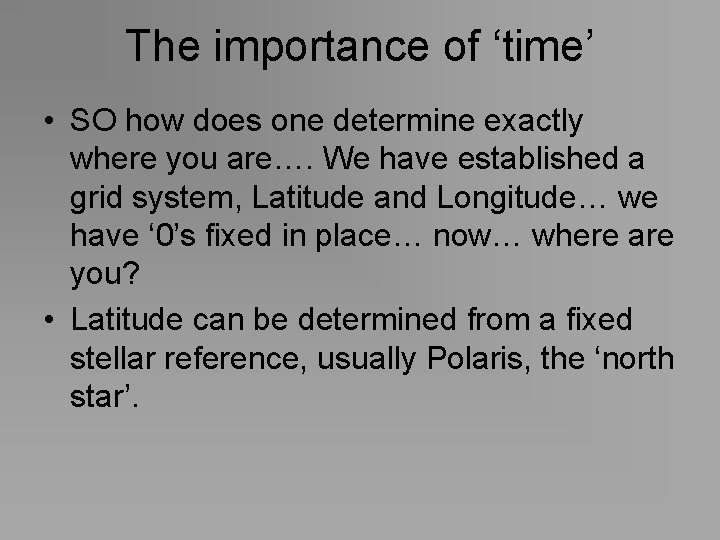 The importance of 'time'

• SO how does one determine exactly where you are…. We have established a grid system, Latitude and Longitude… we have '0's fixed in place… now… where are you?

• Latitude can be determined from a fixed stellar reference, usually Polaris, the 'north star'.